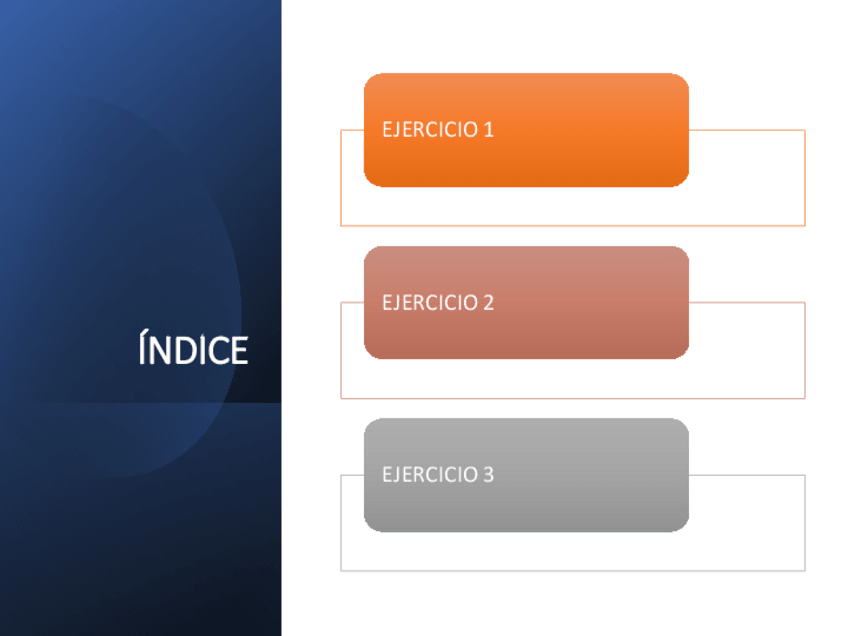 ÍNDICE

EJERCICIO 1

EJERCICIO 2

EJERCICIO 3